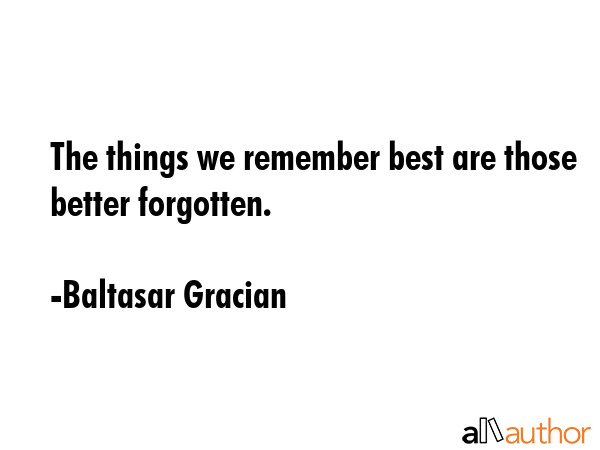 The things we remember best are those better forgotten.

-Baltasar Gracian

allauthor